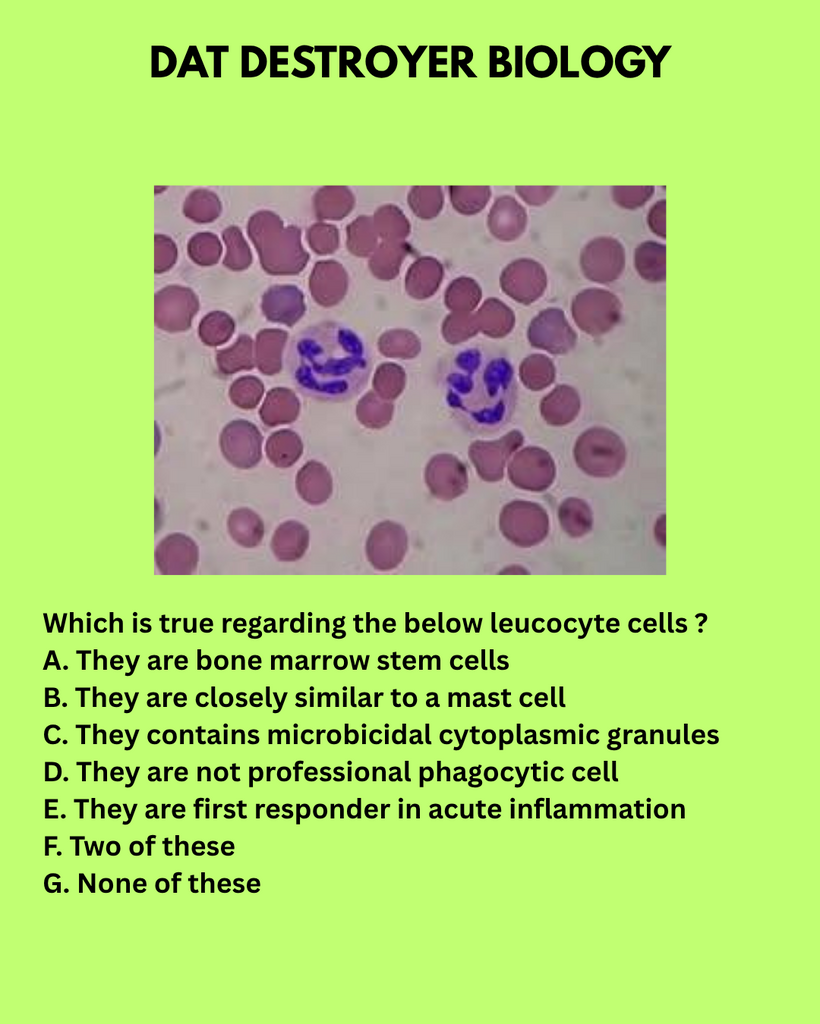 DAT DESTROYER BIOLOGY

Which is true regarding the below leucocyte cells ?
A. They are bone marrow stem cells
B. They are closely similar to a mast cell
C. They contains microbicidal cytoplasmic granules
D. They are not professional phagocytic cell
E. They are first responder in acute inflammation
F. Two of these
G. None of these